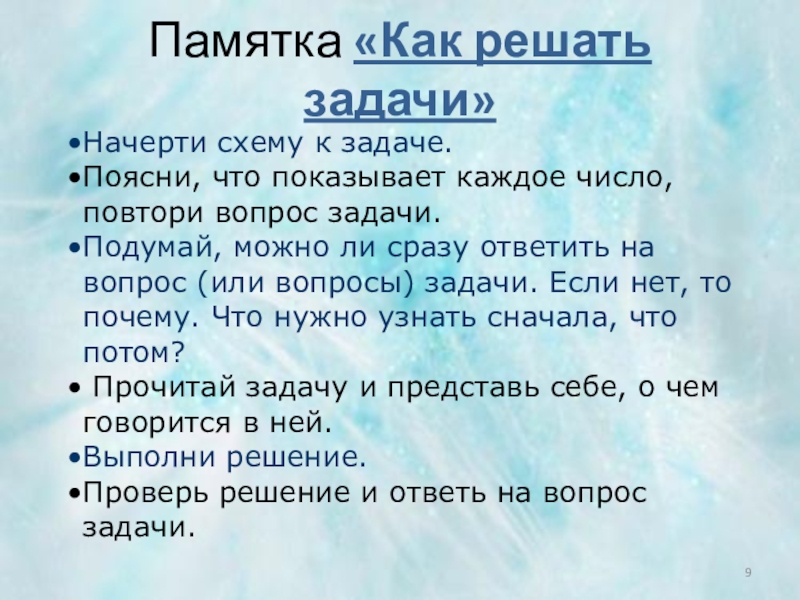 Памятка «Как решать задачи»

•Начерти схему к задаче.

•Поясни, что показывает каждое число, повтори вопрос задачи.

•Подумай, можно ли сразу ответить на вопрос (или вопросы) задачи. Если нет, то почему. Что нужно узнать сначала, что потом?

• Прочитай задачу и представь себе, о чем говорится в ней.

•Выполни решение.

•Проверь решение и ответь на вопрос задачи.

9